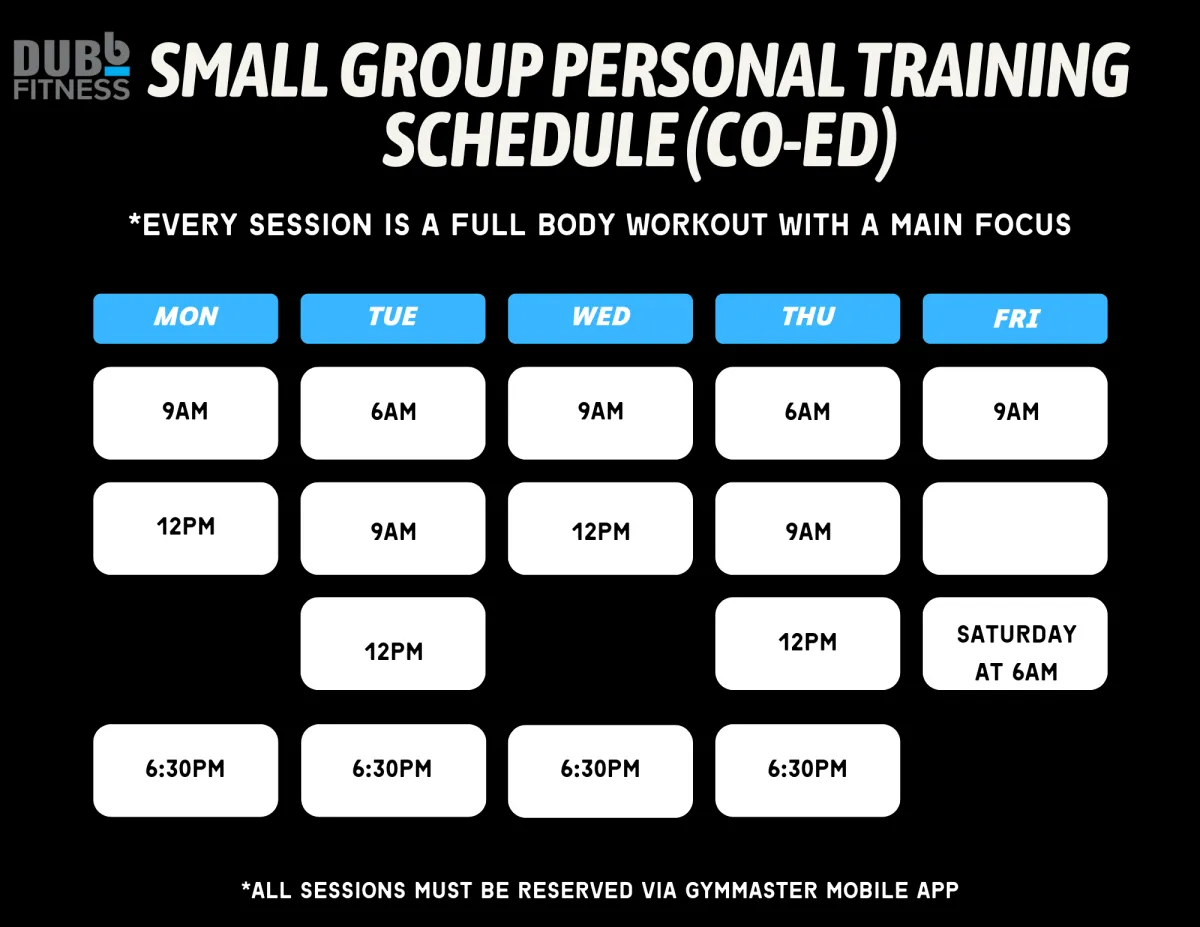 DUBb FITNESS

SMALL GROUP PERSONAL TRAINING SCHEDULE (CO-ED)

*EVERY SESSION IS A FULL BODY WORKOUT WITH A MAIN FOCUS

| MON | TUE | WED | THU | FRI |
|---|---|---|---|---|
| 9AM | 6AM | 9AM | 6AM | 9AM |
| 12PM | 9AM | 12PM | 9AM | |
| | 12PM | | 12PM | SATURDAY AT 6AM |
| 6:30PM | 6:30PM | 6:30PM | 6:30PM | |

*ALL SESSIONS MUST BE RESERVED VIA GYMMASTER MOBILE APP